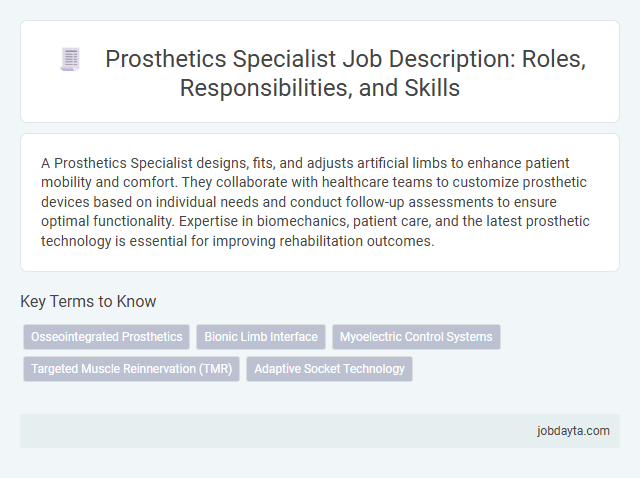 Prosthetics Specialist Job Description: Roles, Responsibilities, and Skills

A Prosthetics Specialist designs, fits, and adjusts artificial limbs to enhance patient mobility and comfort. They collaborate with healthcare teams to customize prosthetic devices based on individual needs and conduct follow-up assessments to ensure optimal functionality. Expertise in biomechanics, patient care, and the latest prosthetic technology is essential for improving rehabilitation outcomes.

Key Terms to Know

Osseointegrated Prosthetics
Bionic Limb Interface
Myoelectric Control Systems
Targeted Muscle Reinnervation (TMR)
Adaptive Socket Technology

jobdayta.com